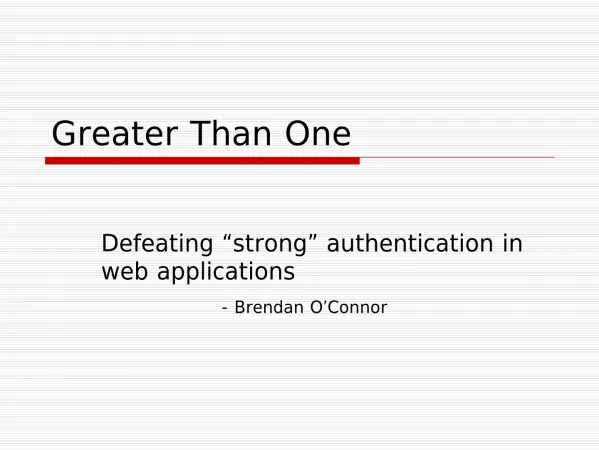 Greater Than One

Defeating “strong” authentication in web applications

- Brendan O’Connor